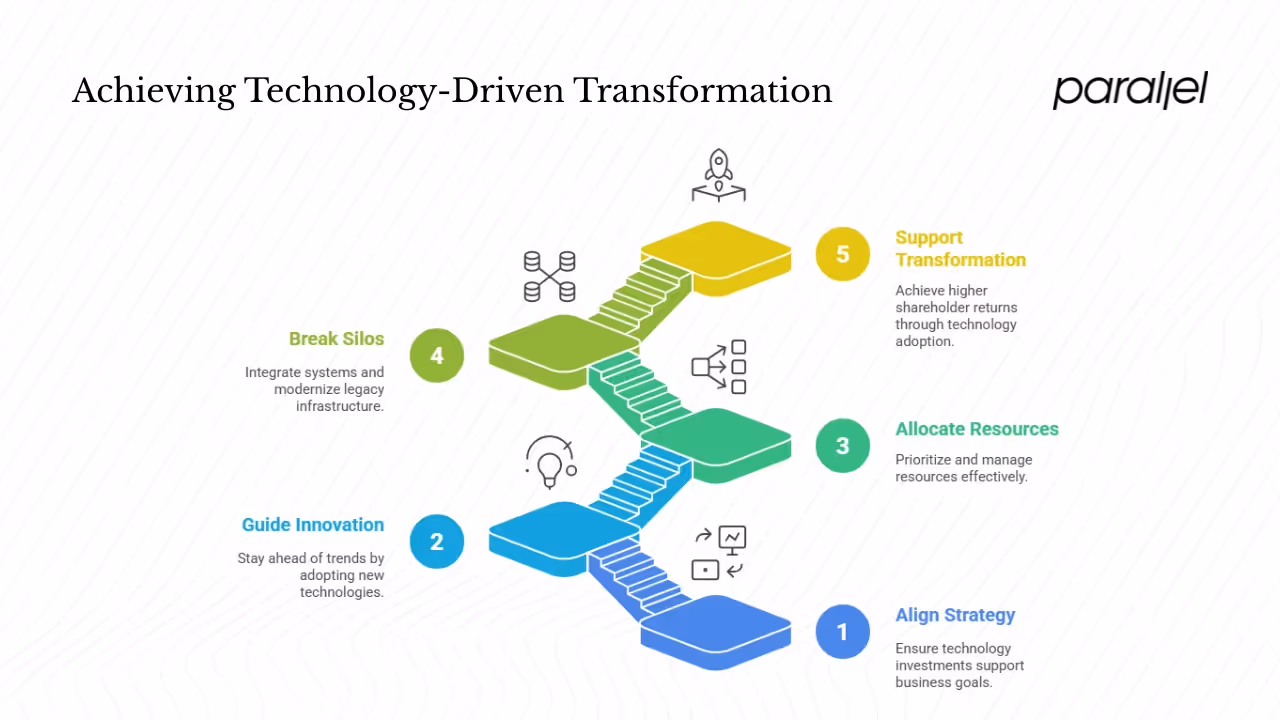 Achieving Technology-Driven Transformation

parallel

5

Support Transformation

Achieve higher shareholder returns through technology adoption.

Break Silos

4

Integrate systems and modernize legacy infrastructure.

3

Allocate Resources

Prioritize and manage resources effectively.

Guide Innovation

2

Stay ahead of trends by adopting new technologies.

1

Align Strategy

Ensure technology investments support business goals.